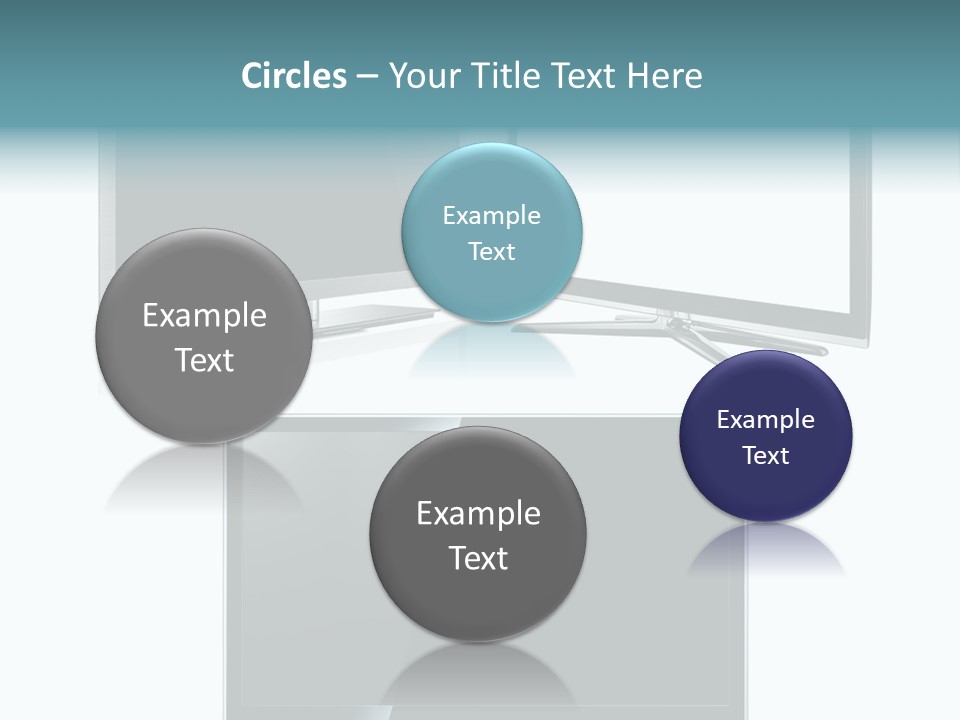 Circles – Your Title Text Here

Example Text

Example Text

Example Text

Example Text